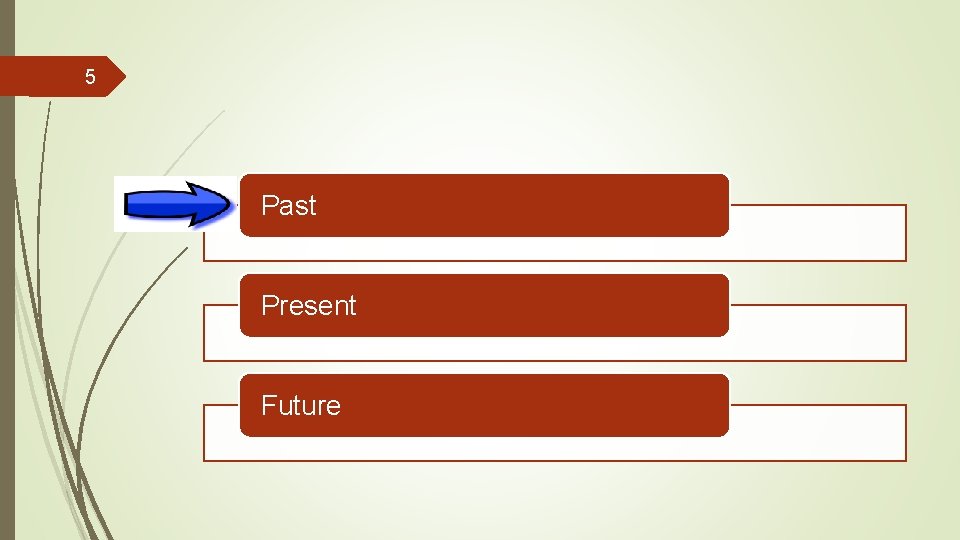 5

Past

Present

Future